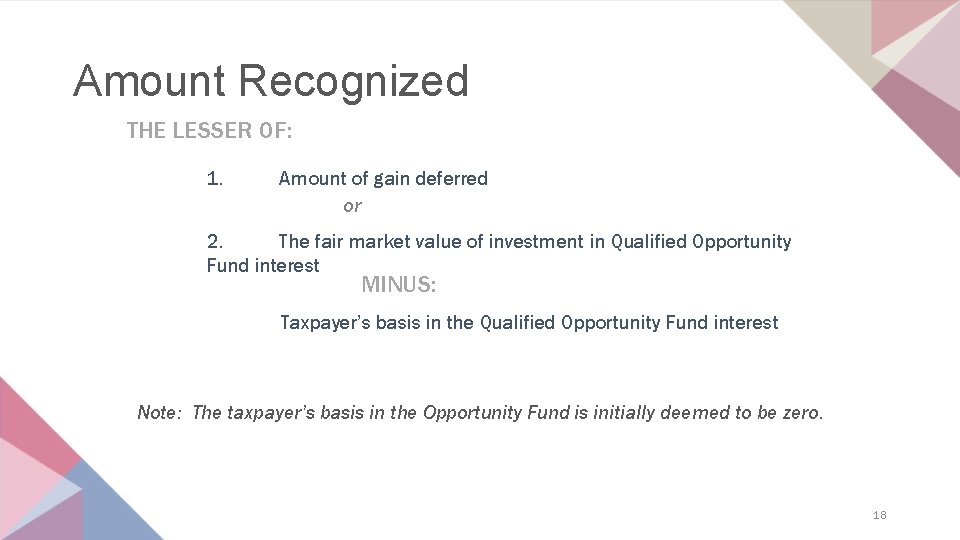 Amount Recognized

THE LESSER OF:

1. Amount of gain deferred

or

2. The fair market value of investment in Qualified Opportunity Fund interest

MINUS:

Taxpayer's basis in the Qualified Opportunity Fund interest

Note: The taxpayer's basis in the Opportunity Fund is initially deemed to be zero.

18